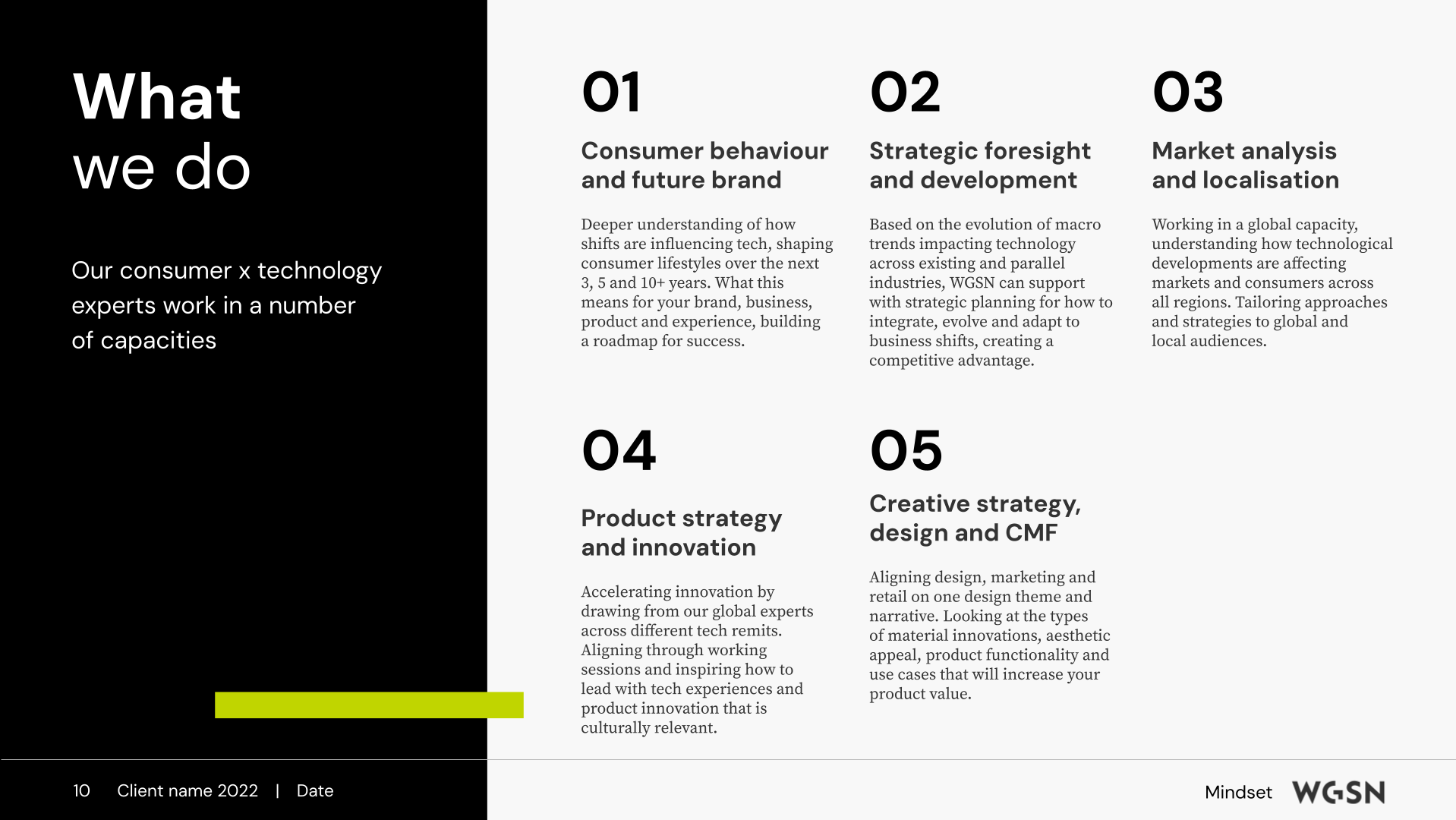 What we do

Our consumer x technology experts work in a number of capacities

01

Consumer behaviour and future brand

Deeper understanding of how shifts are influencing tech, shaping consumer lifestyles over the next 3, 5 and 10+ years. What this means for your brand, business, product and experience, building a roadmap for success.

02

Strategic foresight and development

Based on the evolution of macro trends impacting technology across existing and parallel industries, WGSN can support with strategic planning for how to integrate, evolve and adapt to business shifts, creating a competitive advantage.

03

Market analysis and localisation

Working in a global capacity, understanding how technological developments are affecting markets and consumers across all regions. Tailoring approaches and strategies to global and local audiences.

04

Product strategy and innovation

Accelerating innovation by drawing from our global experts across different tech remits. Aligning through working sessions and inspiring how to lead with tech experiences and product innovation that is culturally relevant.

05

Creative strategy, design and CMF

Aligning design, marketing and retail on one design theme and narrative. Looking at the types of material innovations, aesthetic appeal, product functionality and use cases that will increase your product value.

10 Client name 2022 | Date

Mindset WGSN